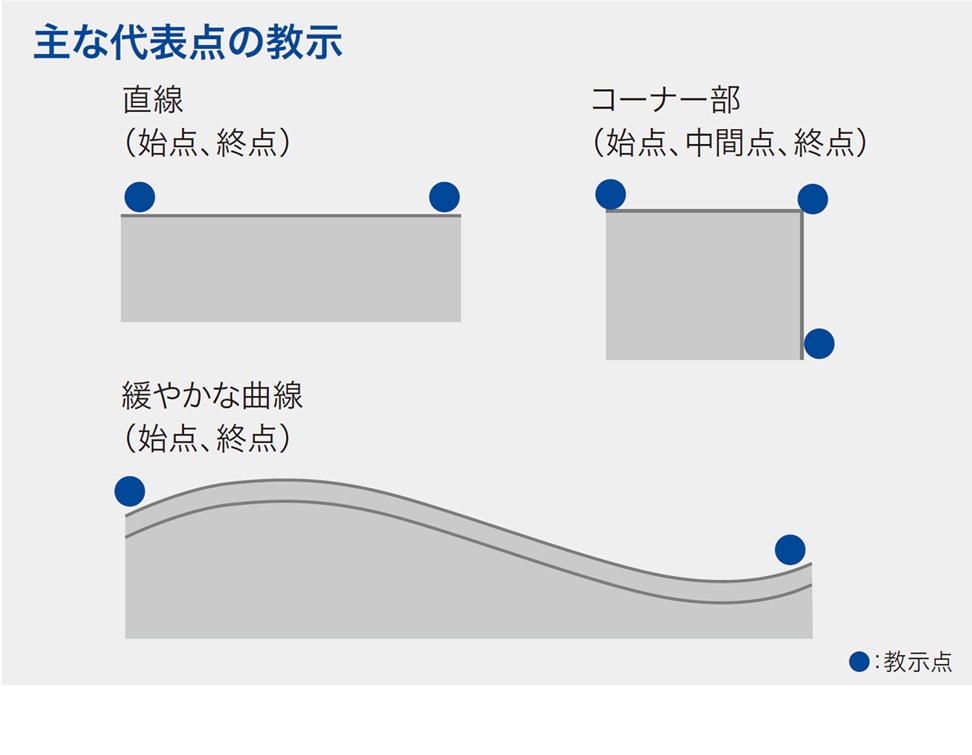 主な代表点の教示

直線
（始点、終点）

コーナー部
（始点、中間点、終点）

緩やかな曲線
（始点、終点）

●：教示点